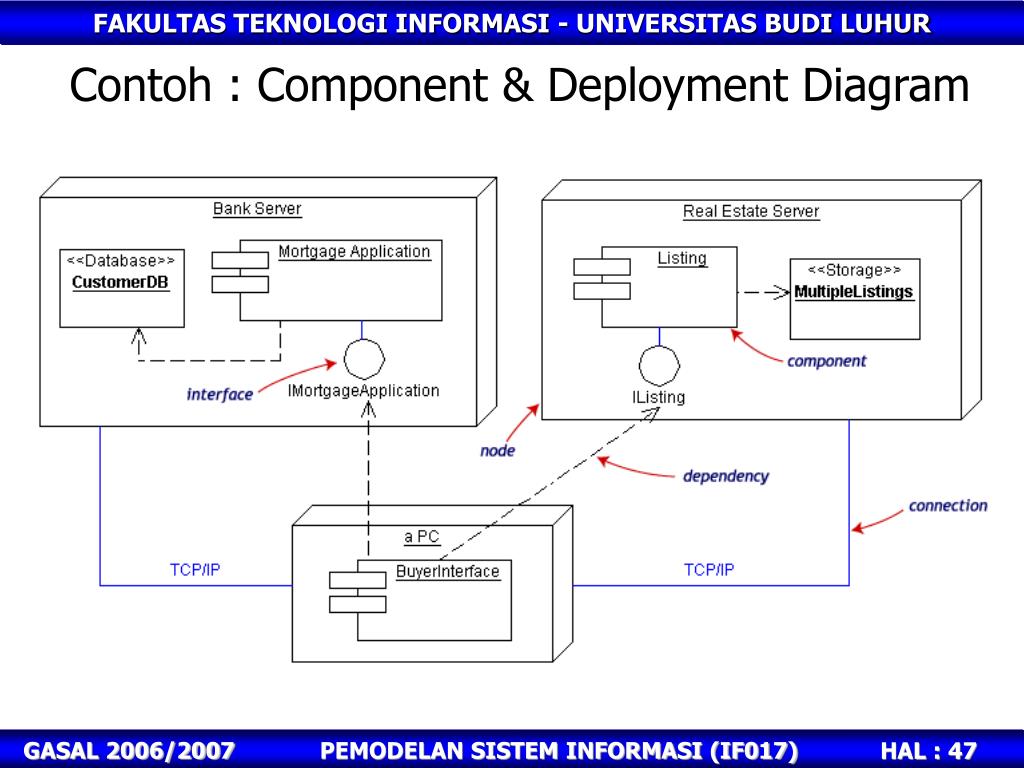 FAKULTAS TEKNOLOGI INFORMASI - UNIVERSITAS BUDI LUHUR

Contoh : Component & Deployment Diagram

Bank Server

<<Database>>
CustomerDB

Mortgage Application

interface

IMortgageApplication

Real Estate Server

Listing

<<Storage>>
MultipleListings

component

IListing

node

dependency

connection

a PC

BuyerInterface

TCP/IP

TCP/IP

GASAL 2006/2007 PEMODELAN SISTEM INFORMASI (IF017) HAL : 47